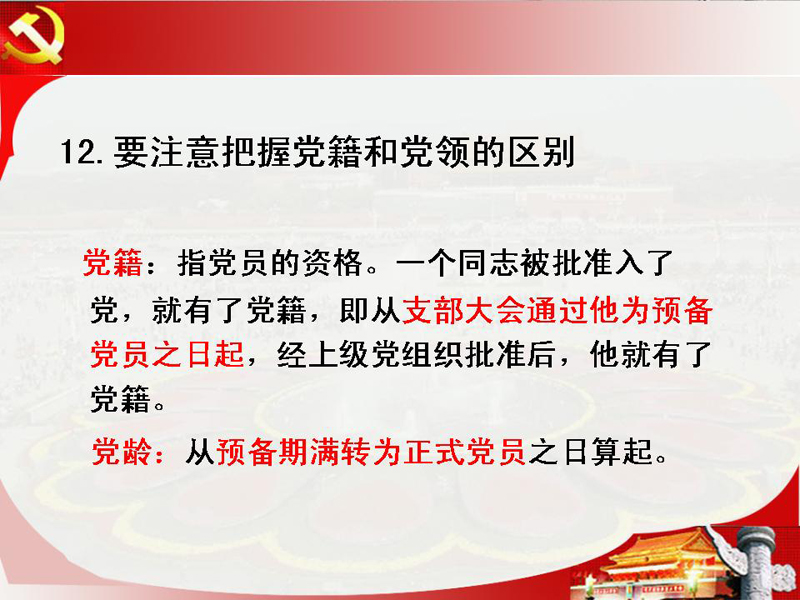 12. 要注意把握党籍和党领的区别

党籍：指党员的资格。一个同志被批准入了党，就有了党籍，即从支部大会通过他为预备党员之日起，经上级党组织批准后，他就有了党籍。

党龄：从预备期满转为正式党员之日算起。